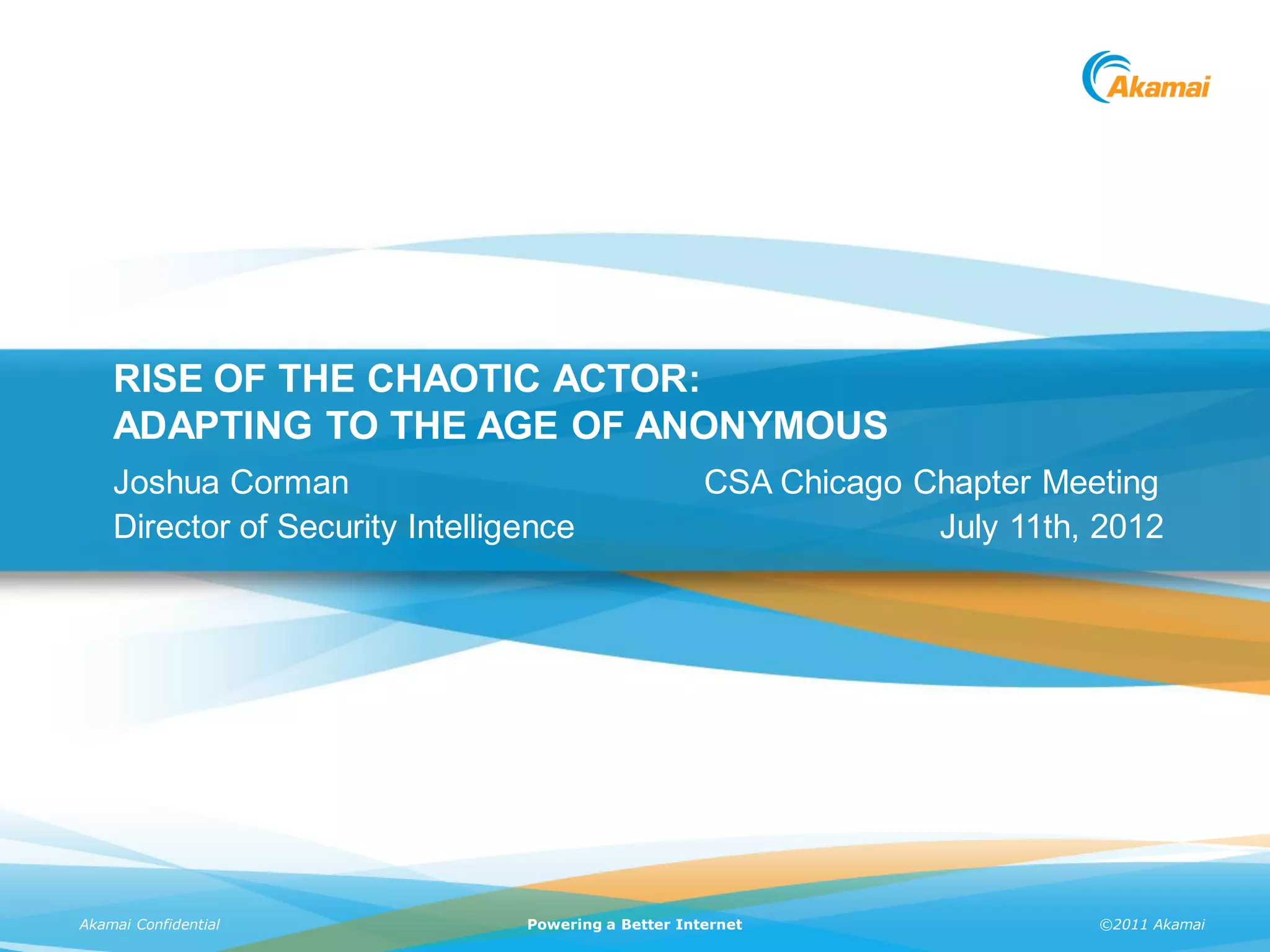 Akamai

RISE OF THE CHAOTIC ACTOR:
ADAPTING TO THE AGE OF ANONYMOUS

Joshua Corman
Director of Security Intelligence

CSA Chicago Chapter Meeting
July 11th, 2012

Akamai Confidential
Powering a Better Internet
©2011 Akamai